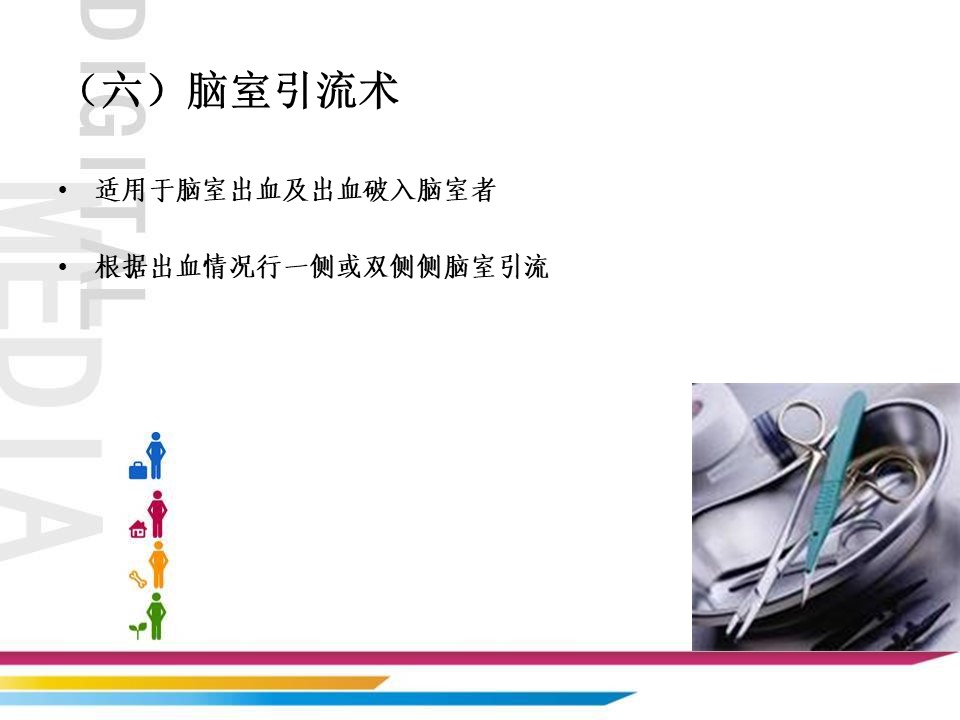 DIGITAL MEDIA

（六）脑室引流术

• 适用于脑室出血及出血破入脑室者

• 根据出血情况行一侧或双侧侧脑室引流